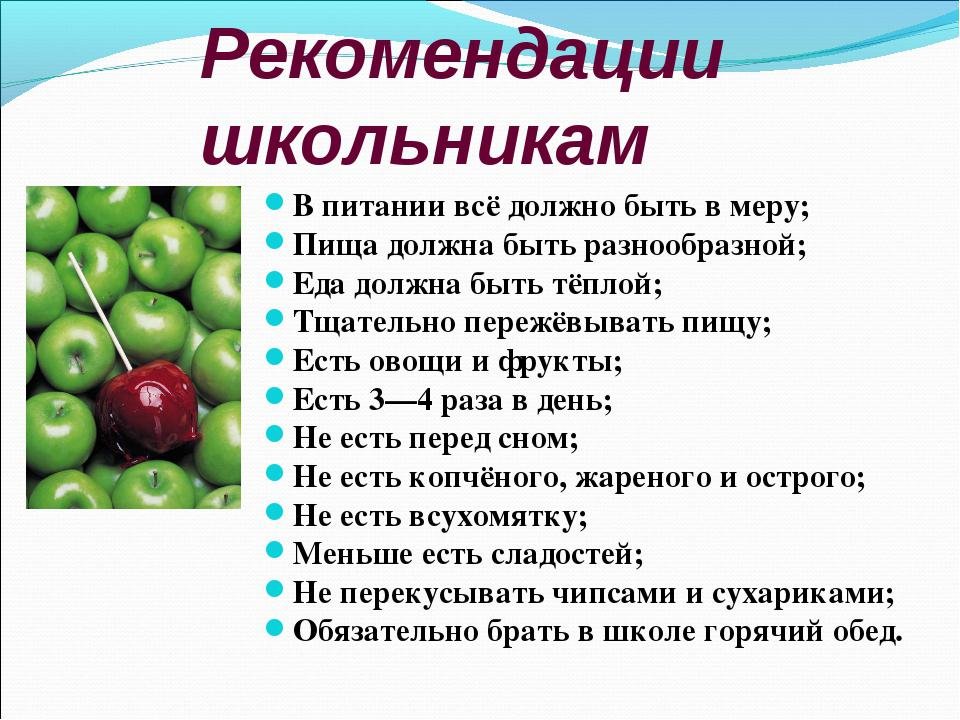 Рекомендации школьникам

- В питании всё должно быть в меру;
- Пища должна быть разнообразной;
- Еда должна быть тёплой;
- Тщательно пережёвывать пищу;
- Есть овощи и фрукты;
- Есть 3—4 раза в день;
- Не есть перед сном;
- Не есть копчёного, жареного и острого;
- Не есть всухомятку;
- Меньше есть сладостей;
- Не перекусывать чипсами и сухариками;
- Обязательно брать в школе горячий обед.